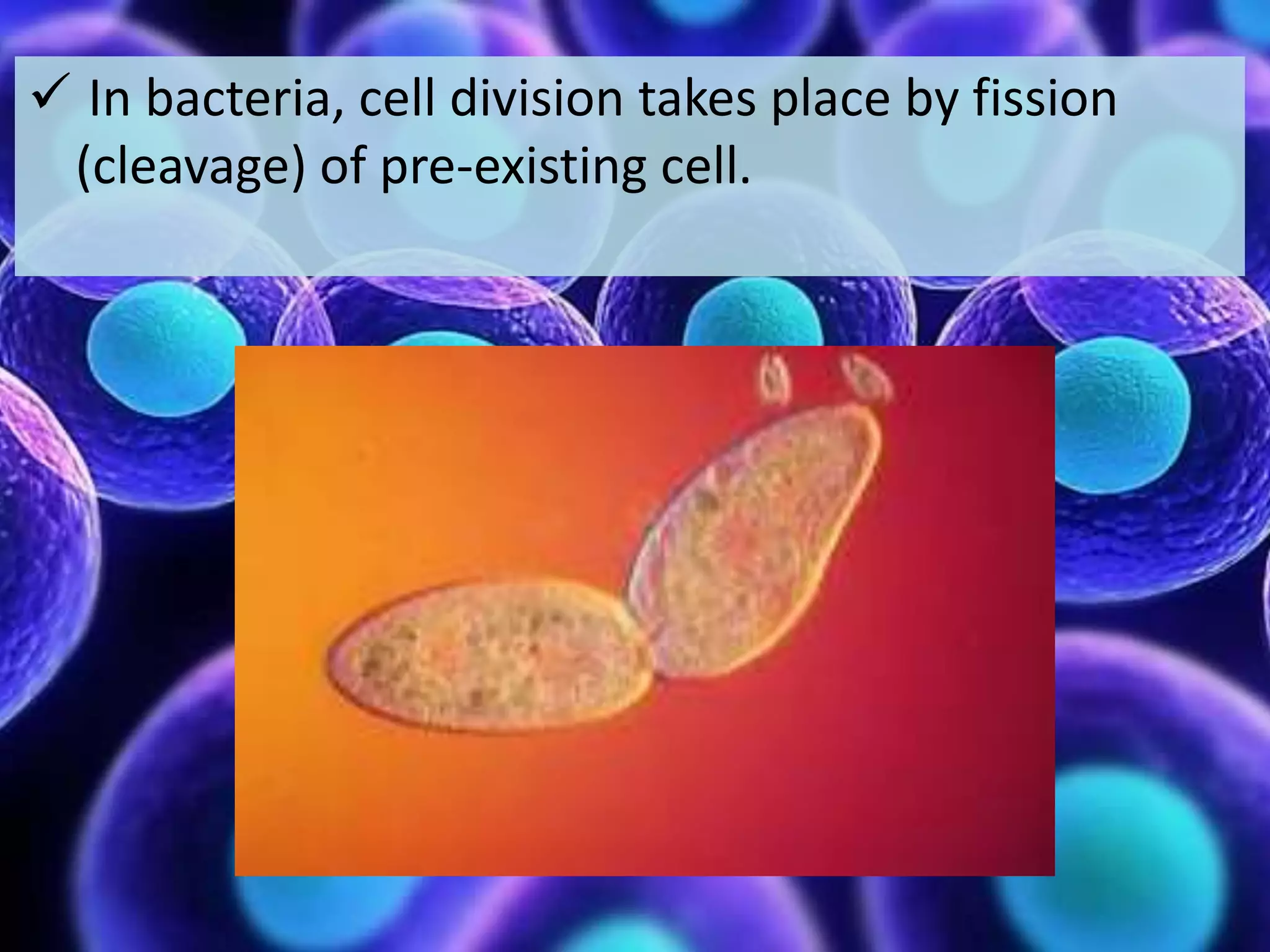 ✓ In bacteria, cell division takes place by fission (cleavage) of pre-existing cell.